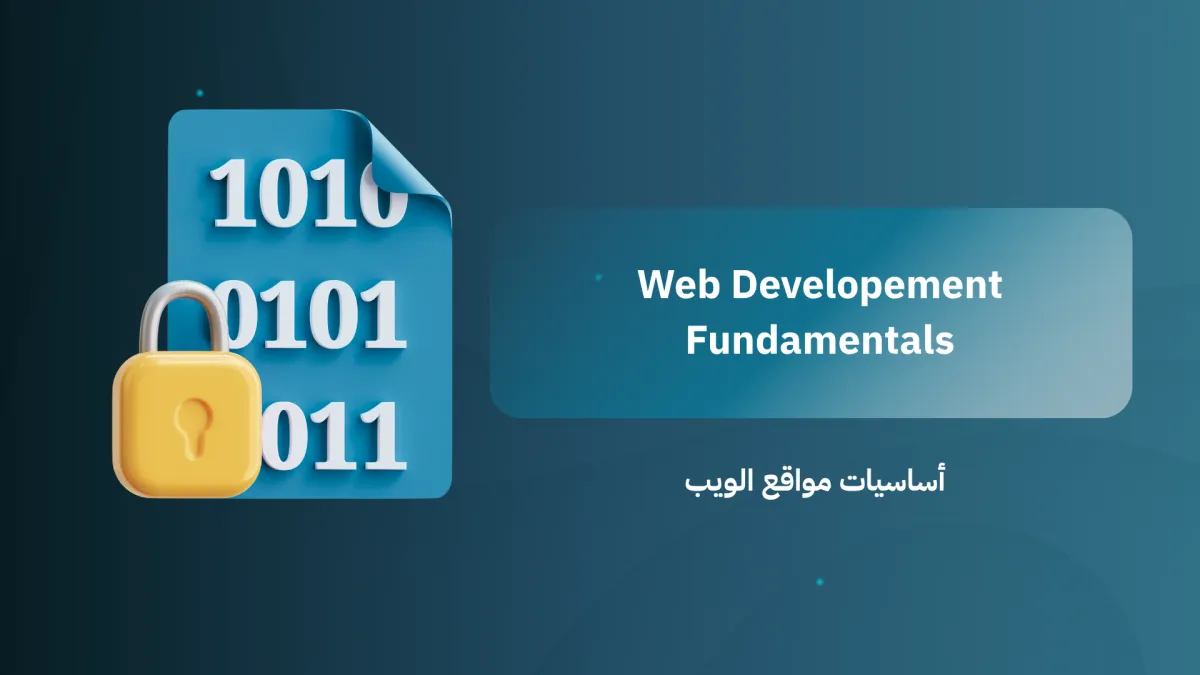 1010
0101
011

Web Developement Fundamentals

أساسيات مواقع الويب